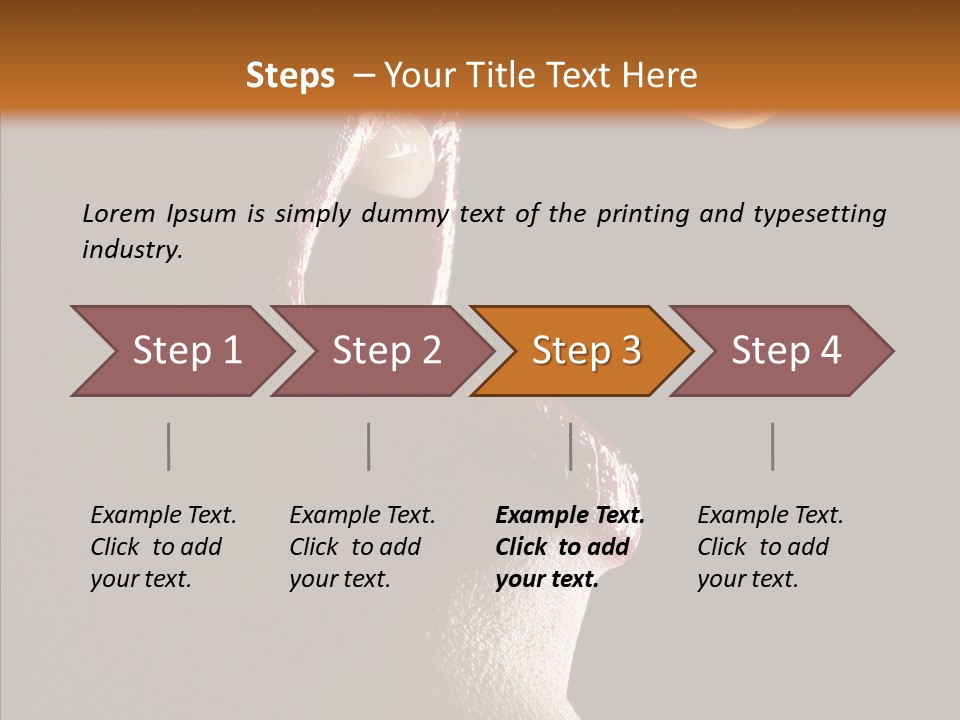 Steps – Your Title Text Here

Lorem Ipsum is simply dummy text of the printing and typesetting industry.

Step 1

Step 2

Step 3

Step 4

Example Text. Click to add your text.

Example Text. Click to add your text.

Example Text. Click to add your text.

Example Text. Click to add your text.